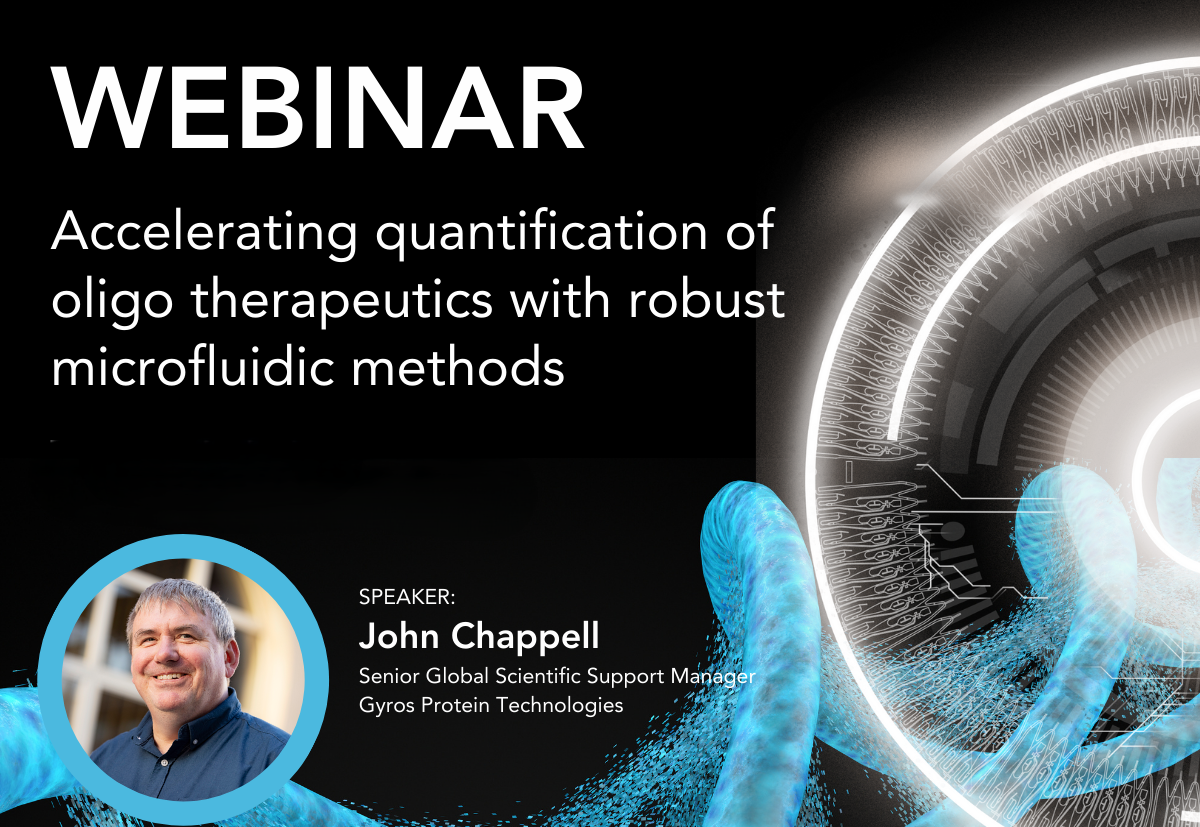 WEBINAR

Accelerating quantification of oligo therapeutics with robust microfluidic methods

SPEAKER:
John Chappell
Senior Global Scientific Support Manager
Gyros Protein Technologies